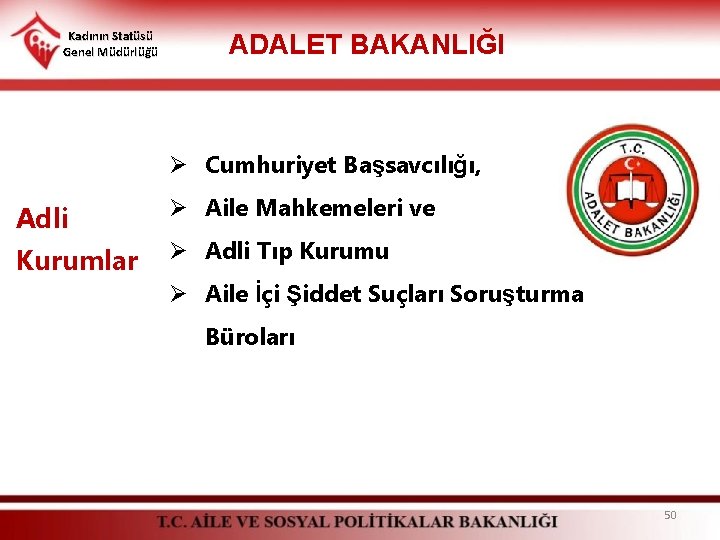 Kadının Statüsü
Genel Müdürlüğü

ADALET BAKANLIĞI

Adli Kurumlar

➢ Cumhuriyet Başsavcılığı,
➢ Aile Mahkemeleri ve
➢ Adli Tıp Kurumu
➢ Aile İçi Şiddet Suçları Soruşturma Büroları

T.C.
ADALET BAKANLIĞI

T.C. AİLE VE SOSYAL POLİTİKALAR BAKANLIĞI

50